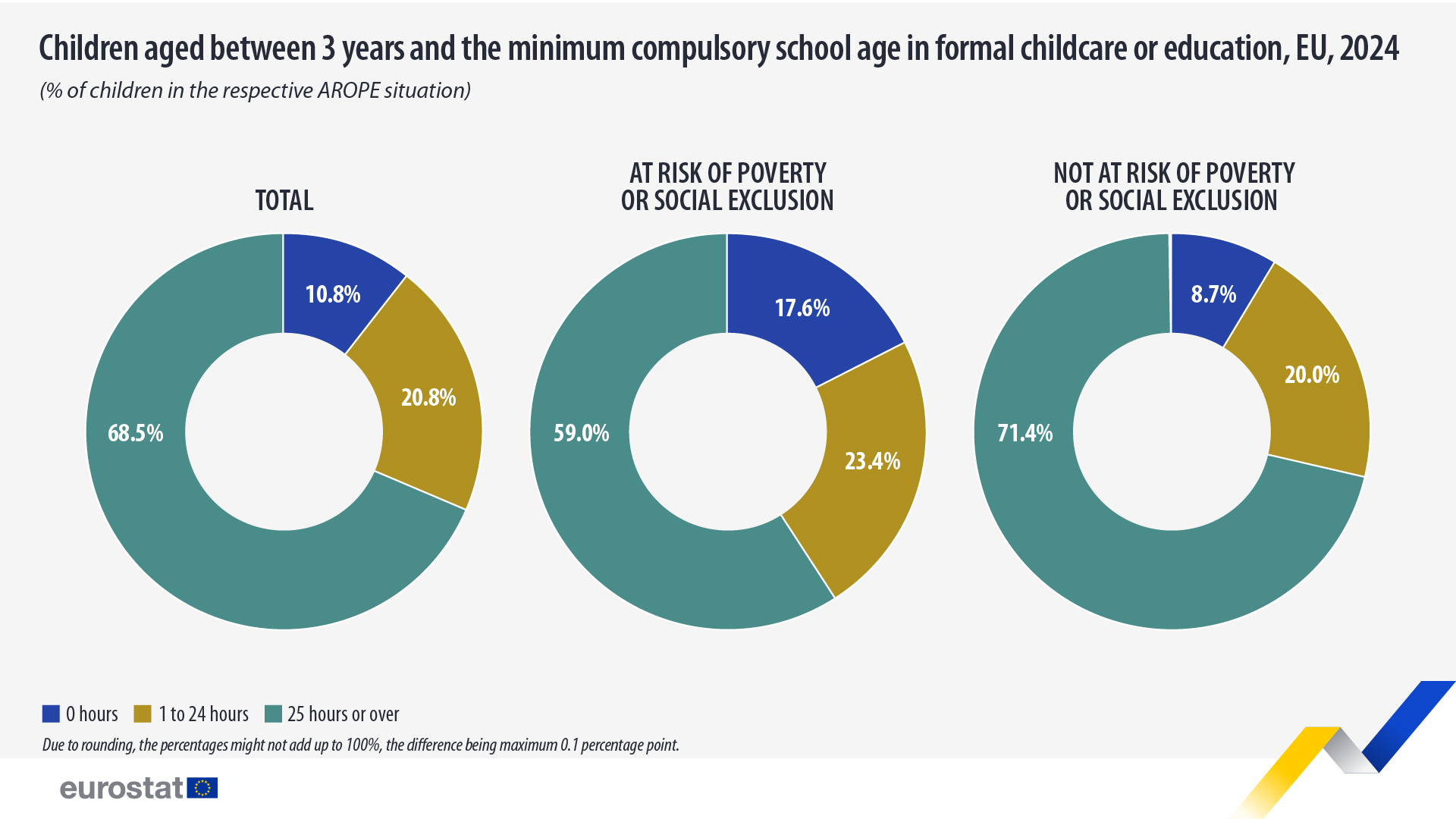 Children aged between 3 years and the minimum compulsory school age in formal childcare or education, EU, 2024

(% of children in the respective AROPE situation)

TOTAL

10.8%

20.8%

68.5%

AT RISK OF POVERTY OR SOCIAL EXCLUSION

17.6%

23.4%

59.0%

NOT AT RISK OF POVERTY OR SOCIAL EXCLUSION

8.7%

20.0%

71.4%

0 hours 1 to 24 hours 25 hours or over

Due to rounding, the percentages might not add up to 100%, the difference being maximum 0.1 percentage point.

eurostat